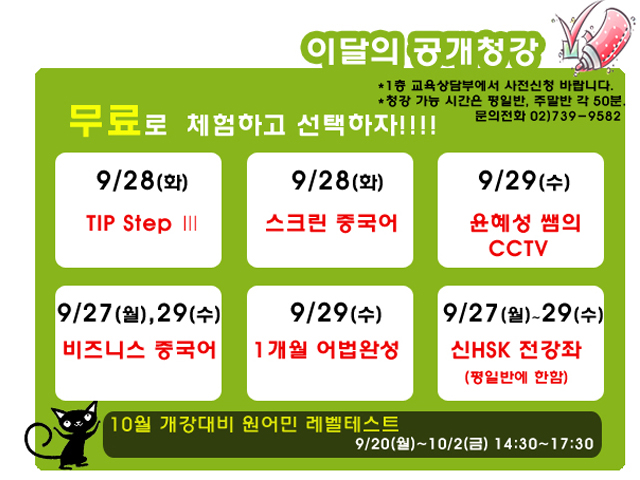 이달의 공개청강

*1층 교육상담부에서 사전신청 바랍니다.
*청강 가능 시간은 평일반, 주말반 각 50분.
문의전화 02)739-9582

무료로 체험하고 선택하자!!!!

9/28(화)
TIP Step III

9/28(화)
스크린 중국어

9/29(수)
윤혜성 쌤의 CCTV

9/27(월),29(수)
비즈니스 중국어

9/29(수)
1개월 어법완성

9/27(월)~29(수)
신HSK 전강좌
(평일반에 한함)

10월 개강대비 원어민 레벨테스트
9/20(월)~10/2(금) 14:30~17:30